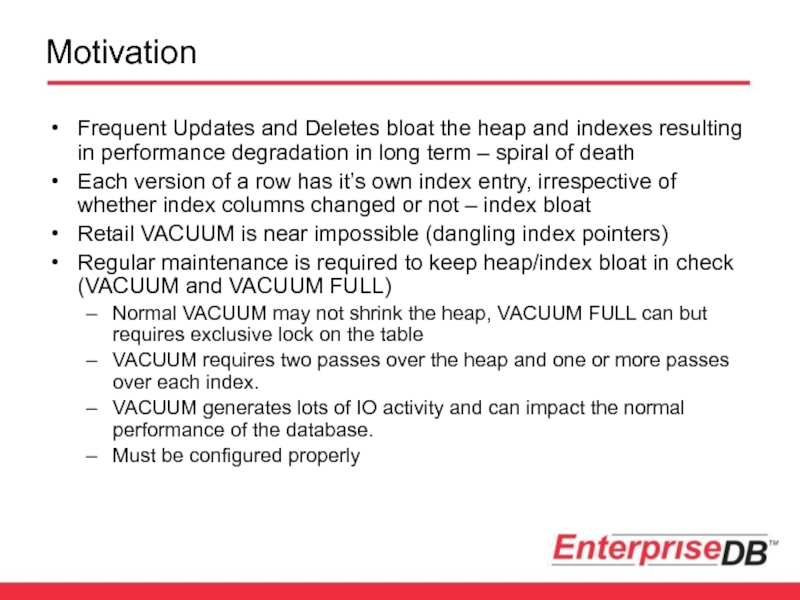 Motivation

• Frequent Updates and Deletes bloat the heap and indexes resulting in performance degradation in long term – spiral of death
• Each version of a row has it's own index entry, irrespective of whether index columns changed or not – index bloat
• Retail VACUUM is near impossible (dangling index pointers)
• Regular maintenance is required to keep heap/index bloat in check (VACUUM and VACUUM FULL)
– Normal VACUUM may not shrink the heap, VACUUM FULL can but requires exclusive lock on the table
– VACUUM requires two passes over the heap and one or more passes over each index.
– VACUUM generates lots of IO activity and can impact the normal performance of the database.
– Must be configured properly

EnterpriseDB™